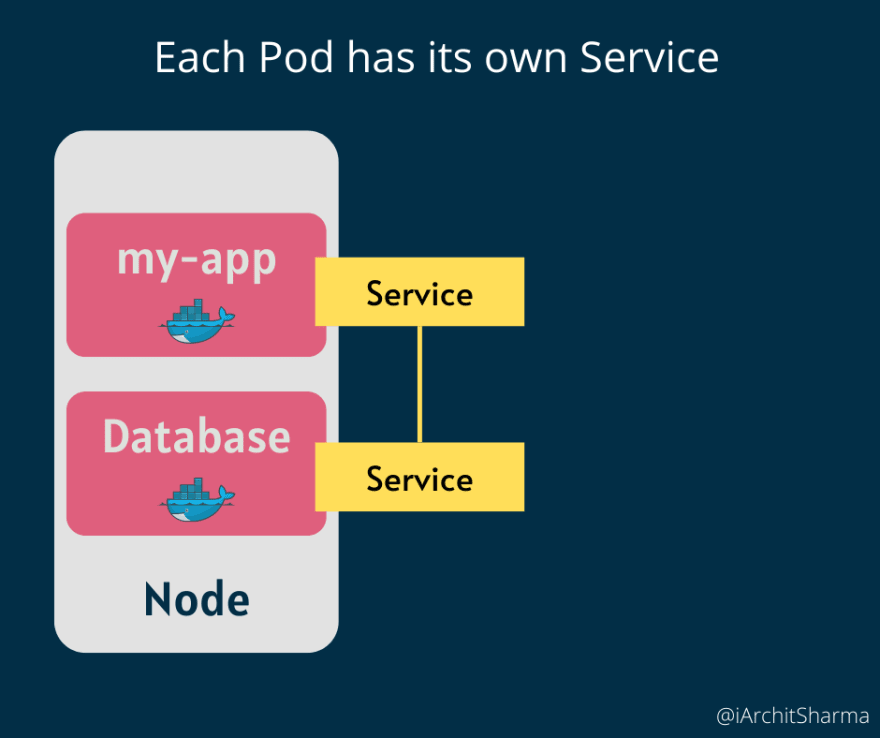 Each Pod has its own Service

my-app

Service

Database

Service

Node

@iArchitSharma